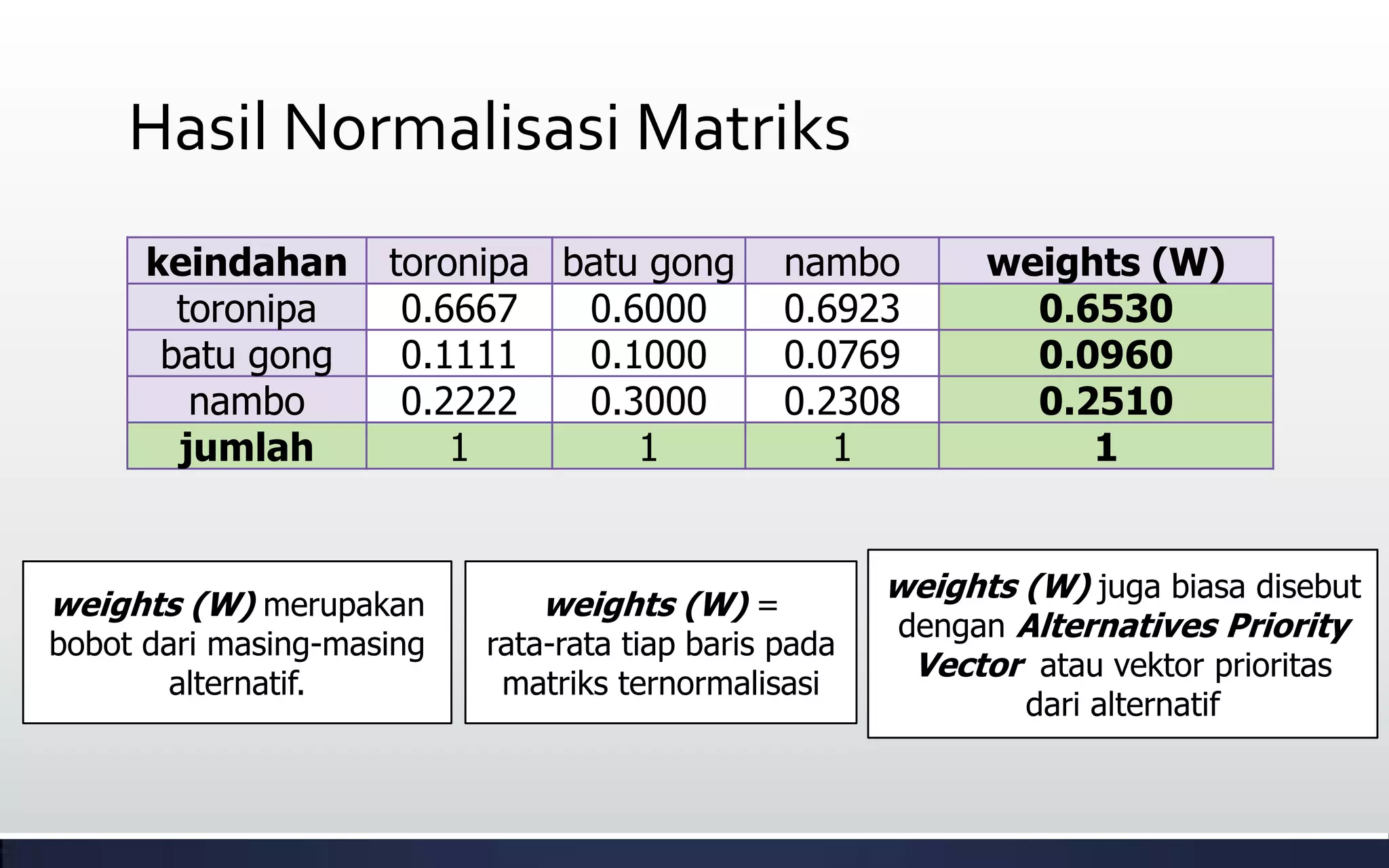 Hasil Normalisasi Matriks

| keindahan | toronipa | batu gong | nambo | weights (W) |
|---|---|---|---|---|
| toronipa | 0.6667 | 0.6000 | 0.6923 | 0.6530 |
| batu gong | 0.1111 | 0.1000 | 0.0769 | 0.0960 |
| nambo | 0.2222 | 0.3000 | 0.2308 | 0.2510 |
| jumlah | 1 | 1 | 1 | 1 |

weights (W) merupakan bobot dari masing-masing alternatif.

weights (W) = rata-rata tiap baris pada matriks ternormalisasi

weights (W) juga biasa disebut dengan Alternatives Priority Vector atau vektor prioritas dari alternatif